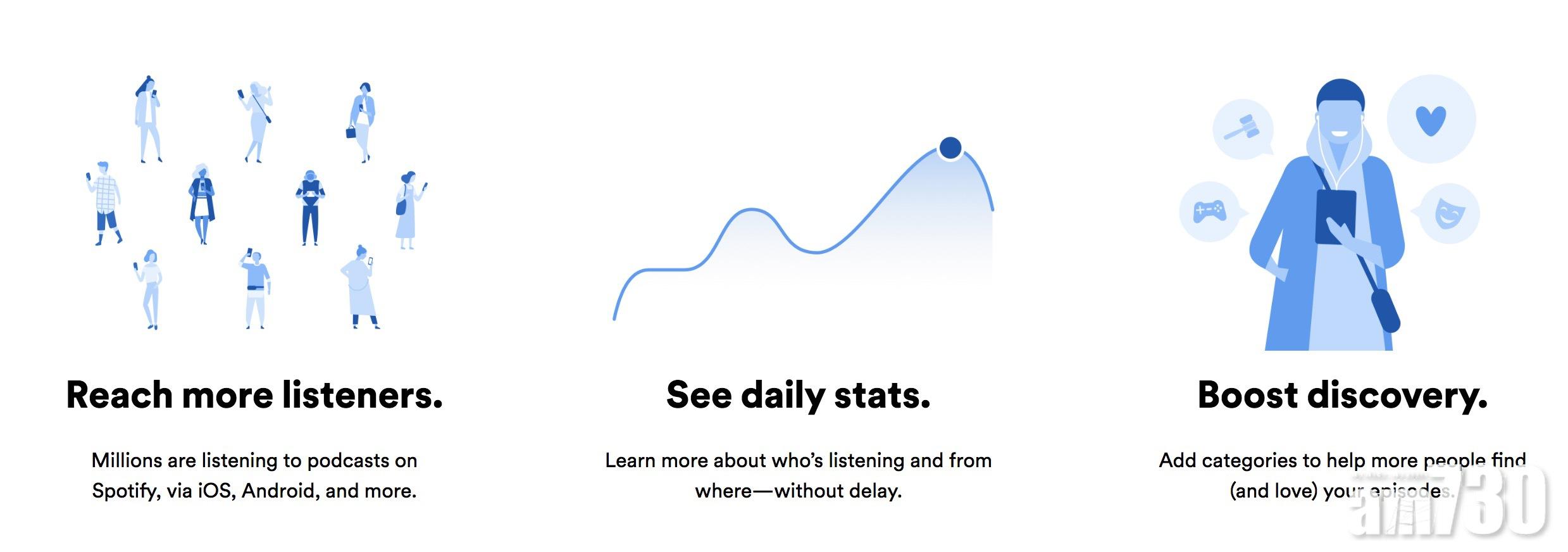 Reach more listeners.

Millions are listening to podcasts on Spotify, via iOS, Android, and more.

See daily stats.

Learn more about who's listening and from where—without delay.

Boost discovery.

Add categories to help more people find (and love) your episodes.

am730